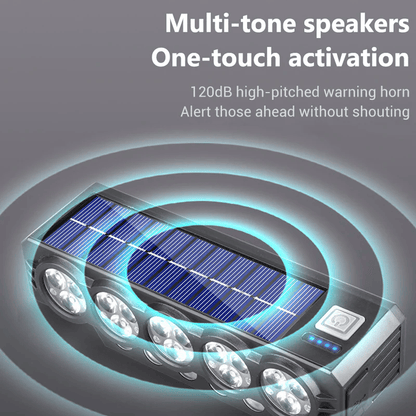 Multi-tone speakers
One-touch activation

120dB high-pitched warning horn
Alert those ahead without shouting